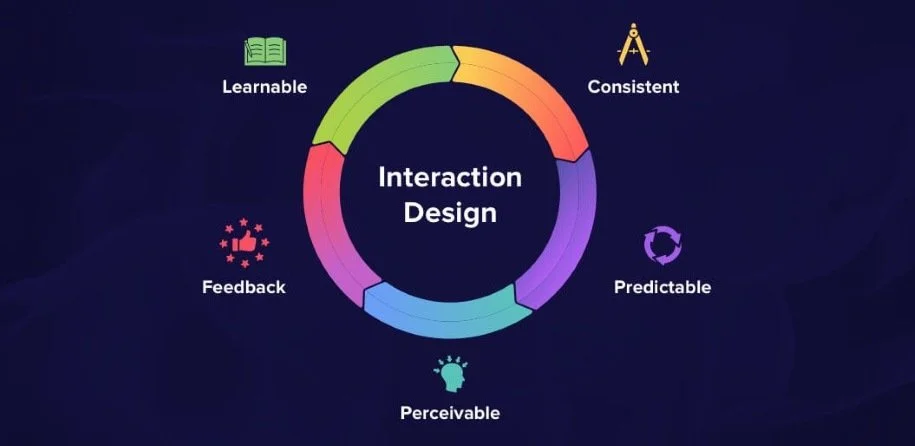 Learnable

Consistent

Interaction Design

Feedback

Predictable

Perceivable